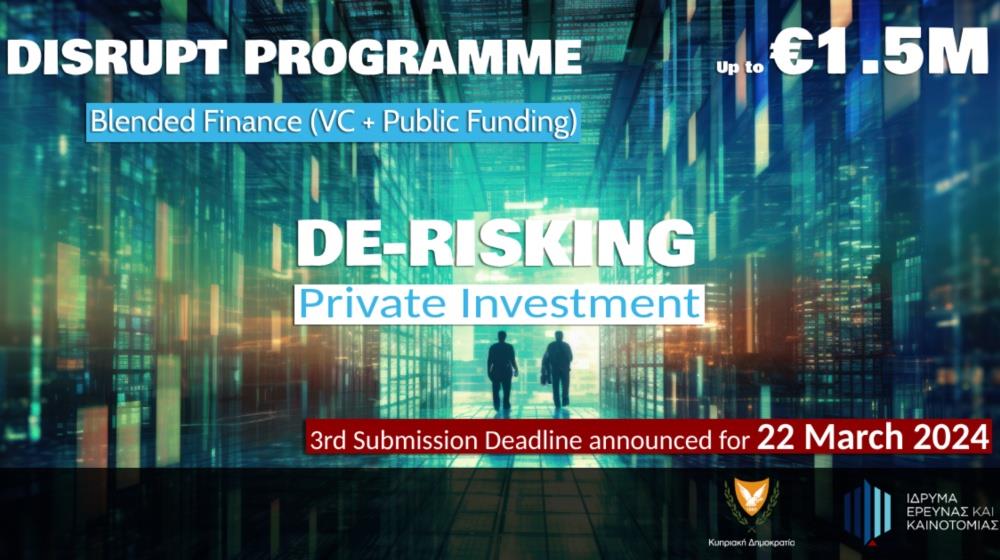 DISRUPT PROGRAMME

Up to €1.5M

Blended Finance (VC + Public Funding)

DE-RISKING

Private Investment

3rd Submission Deadline announced for 22 March 2024

Κυπριακή Δημοκρατία

ΙΔΡΥΜΑ ΕΡΕΥΝΑΣ ΚΑΙ ΚΑΙΝΟΤΟΜΙΑΣ